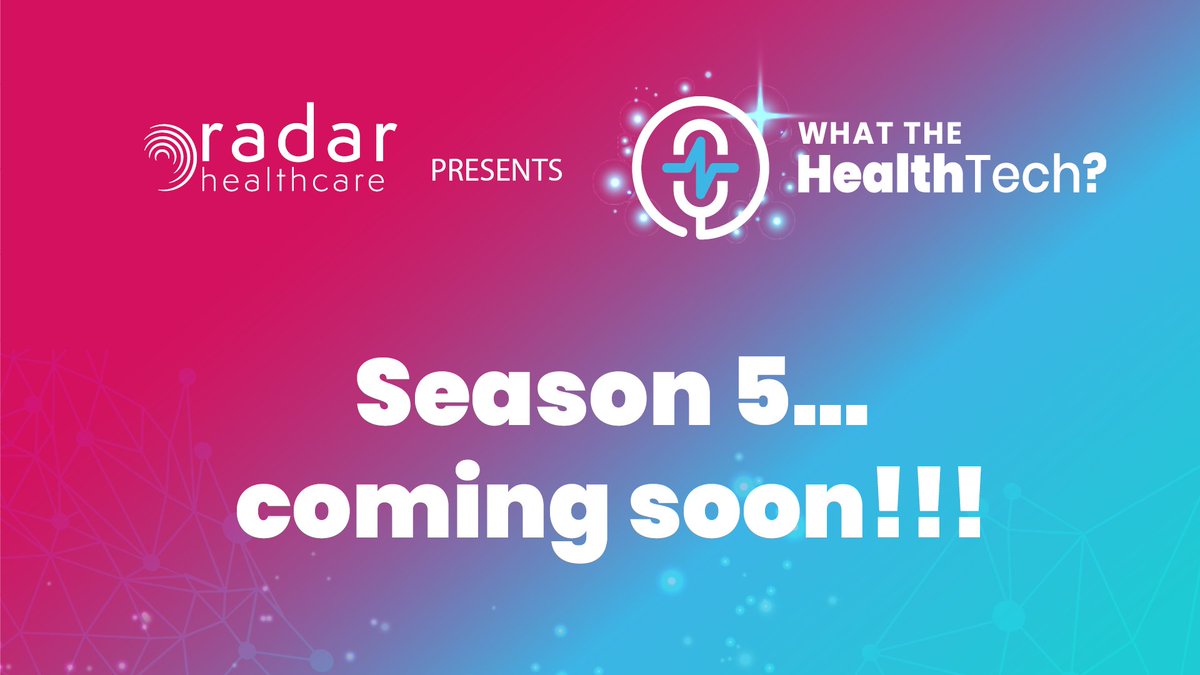 radar healthcare PRESENTS WHAT THE HealthTech?

Season 5... coming soon!!!